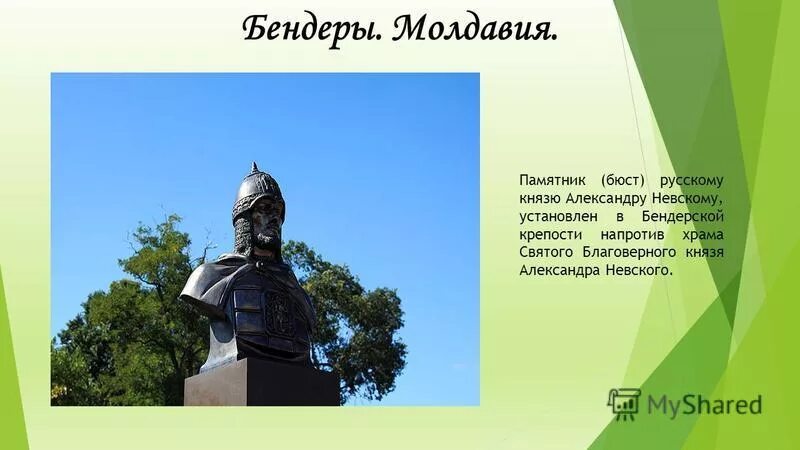 Бендеры. Молдавия.

Памятник (бюст) русскому князю Александру Невскому, установлен в Бендерской крепости напротив храма Святого Благоверного князя Александра Невского.

MyShared